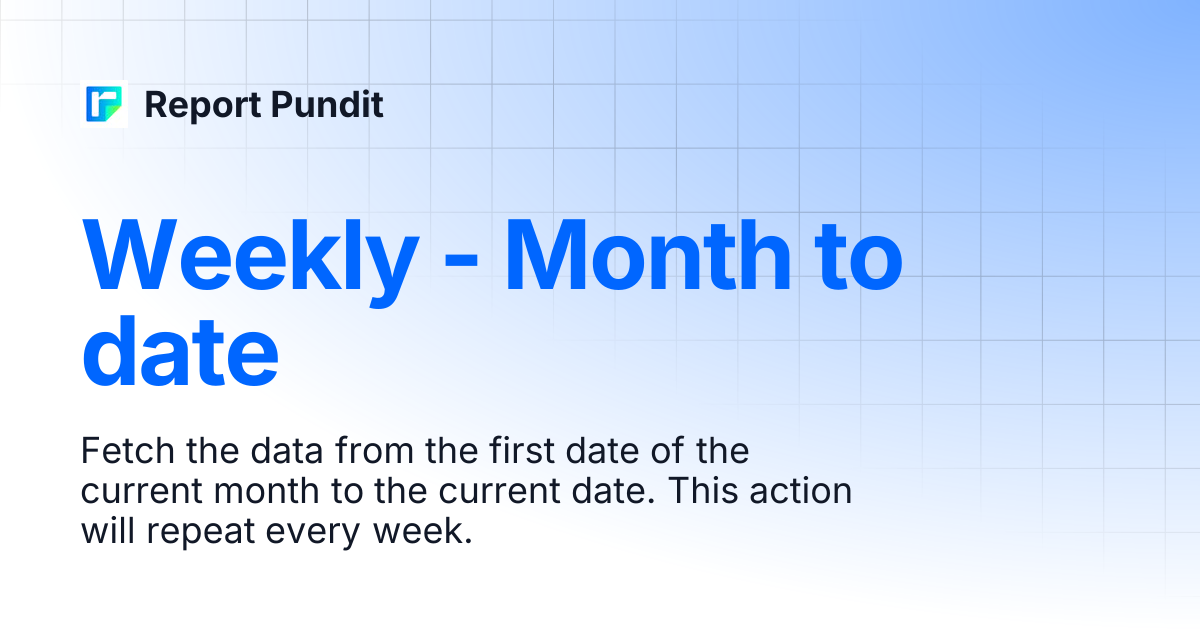 Report Pundit

Weekly - Month to date

Fetch the data from the first date of the current month to the current date. This action will repeat every week.